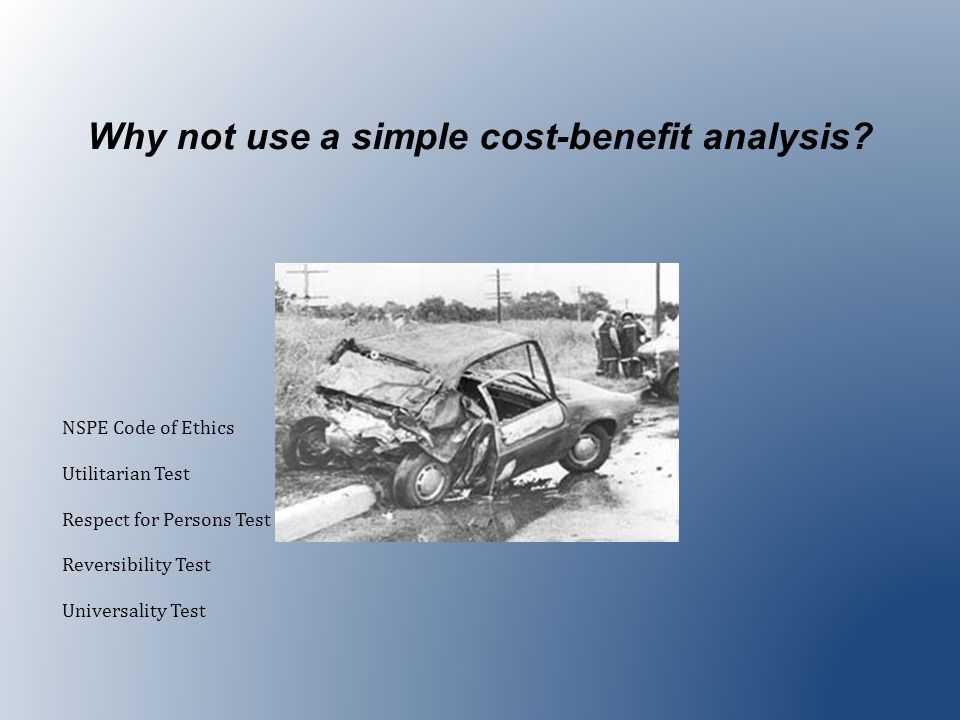 Why not use a simple cost-benefit analysis?

NSPE Code of Ethics

Utilitarian Test

Respect for Persons Test

Reversibility Test

Universality Test